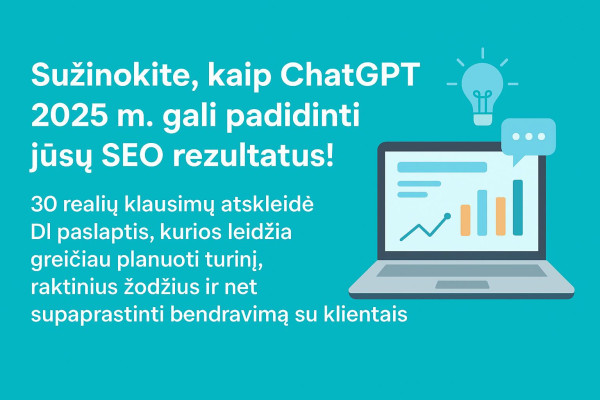 Sužinokite, kaip ChatGPT 2025 m. gali padidinti jūsų SEO rezultatus!

30 realių klausimų atskleidė DI paslaptis, kurios leidžia greičiau planuoti turinį, raktinius žodžius ir net supaprastinti bendravimą su klientais